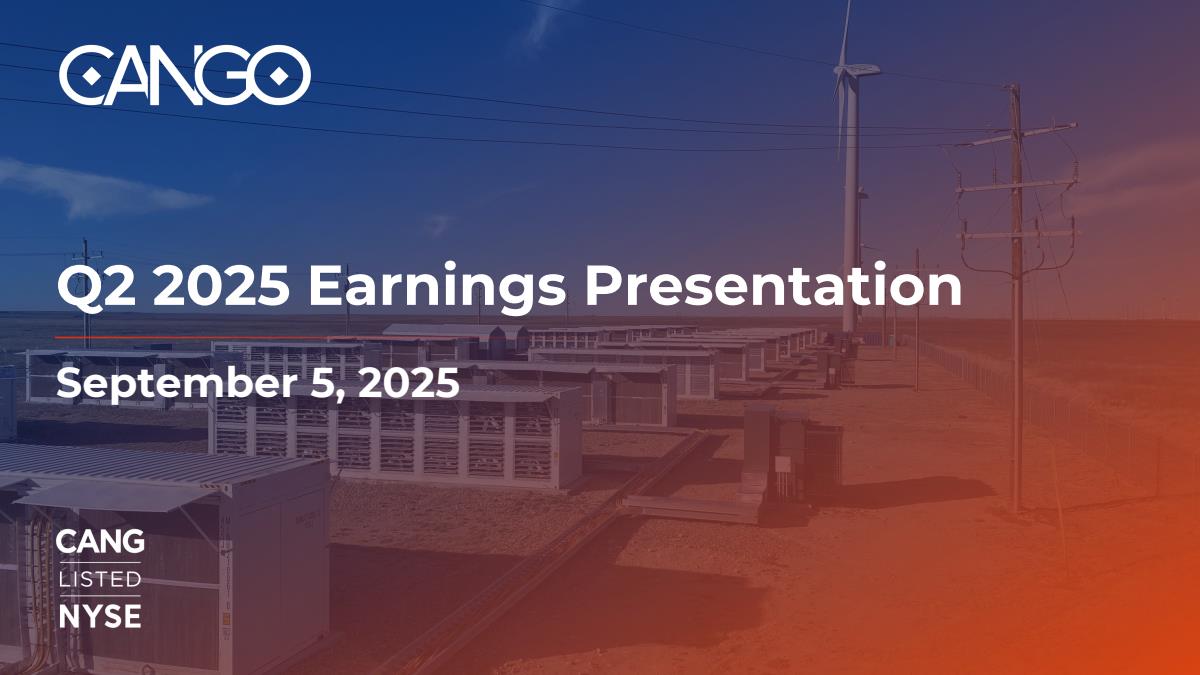 CANGO

Q2 2025 Earnings Presentation

September 5, 2025

CANG
LISTED
NYSE